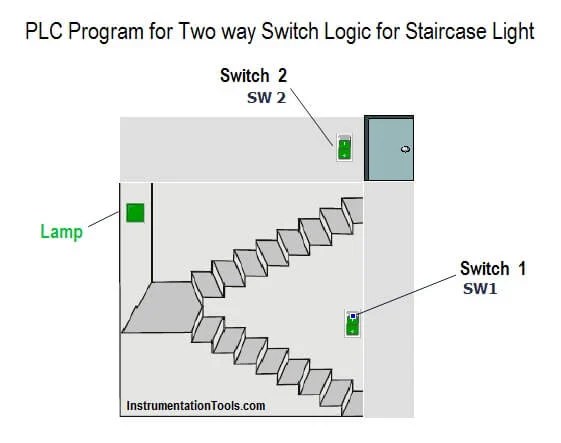 PLC Program for Two way Switch Logic for Staircase Light

Switch 2
SW 2

Lamp

Switch 1
SW1

InstrumentationTools.com